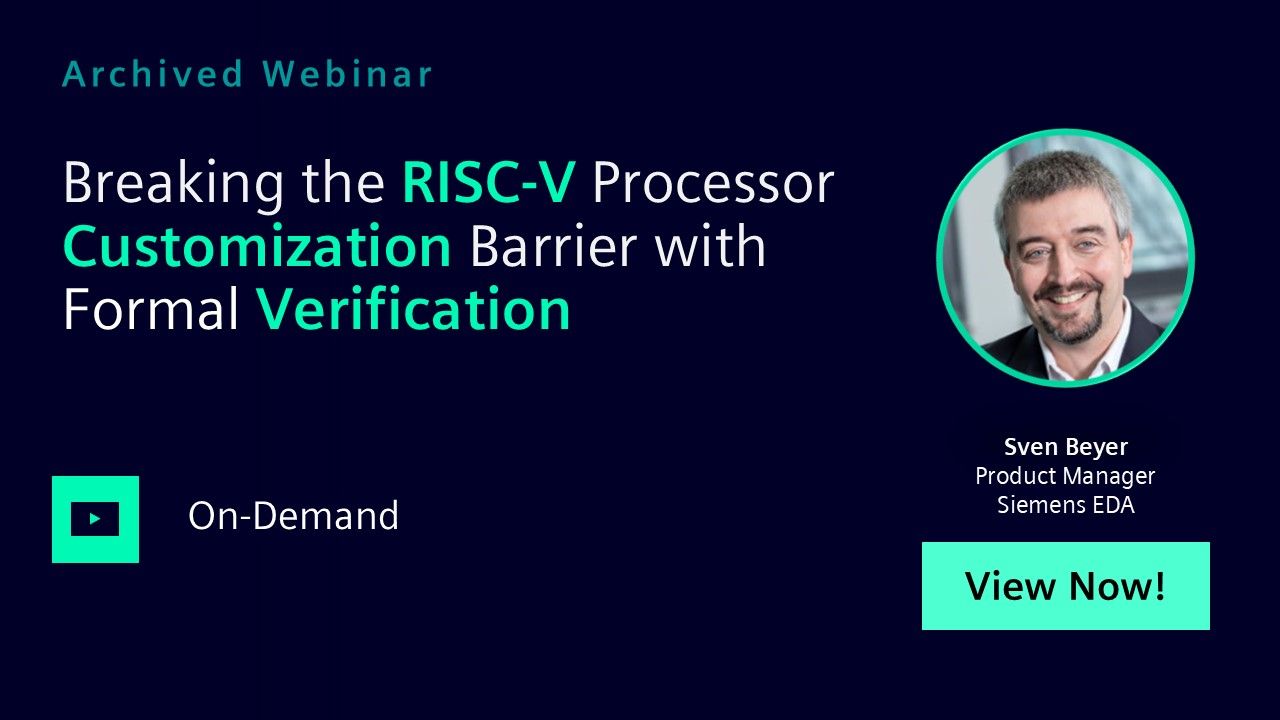 Archived Webinar

Breaking the RISC-V Processor Customization Barrier with Formal Verification

On-Demand

Sven Beyer
Product Manager
Siemens EDA

View Now!